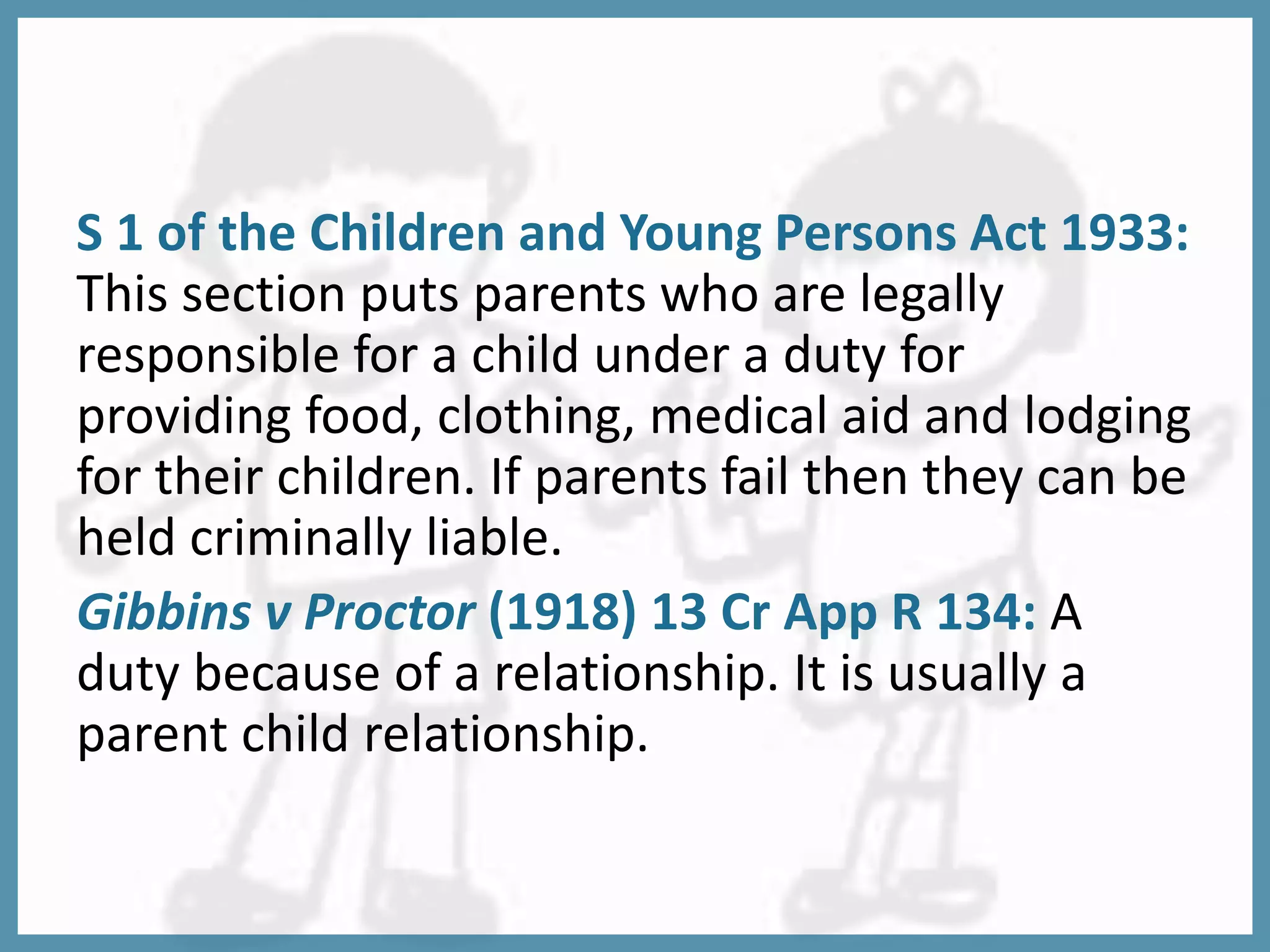 S 1 of the Children and Young Persons Act 1933: This section puts parents who are legally responsible for a child under a duty for providing food, clothing, medical aid and lodging for their children. If parents fail then they can be held criminally liable.

Gibbins v Proctor (1918) 13 Cr App R 134: A duty because of a relationship. It is usually a parent child relationship.